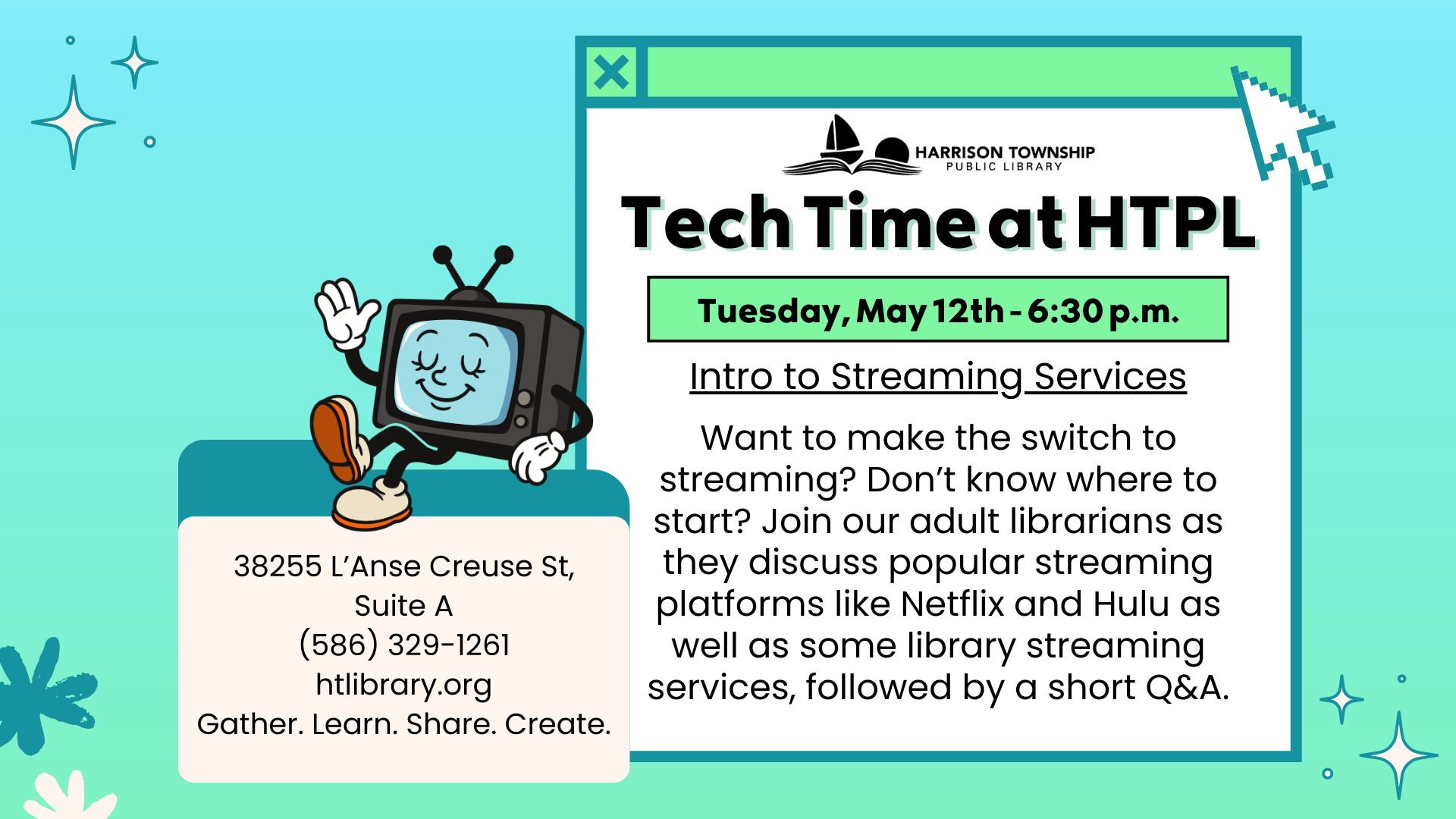 HARRISON TOWNSHIP
PUBLIC LIBRARY

Tech Time at HTPL

Tuesday, May 12th - 6:30 p.m.

Intro to Streaming Services

Want to make the switch to streaming? Don't know where to start? Join our adult librarians as they discuss popular streaming platforms like Netflix and Hulu as well as some library streaming services, followed by a short Q&A.

38255 L'Anse Creuse St, Suite A
(586) 329-1261
htlibrary.org
Gather. Learn. Share. Create.